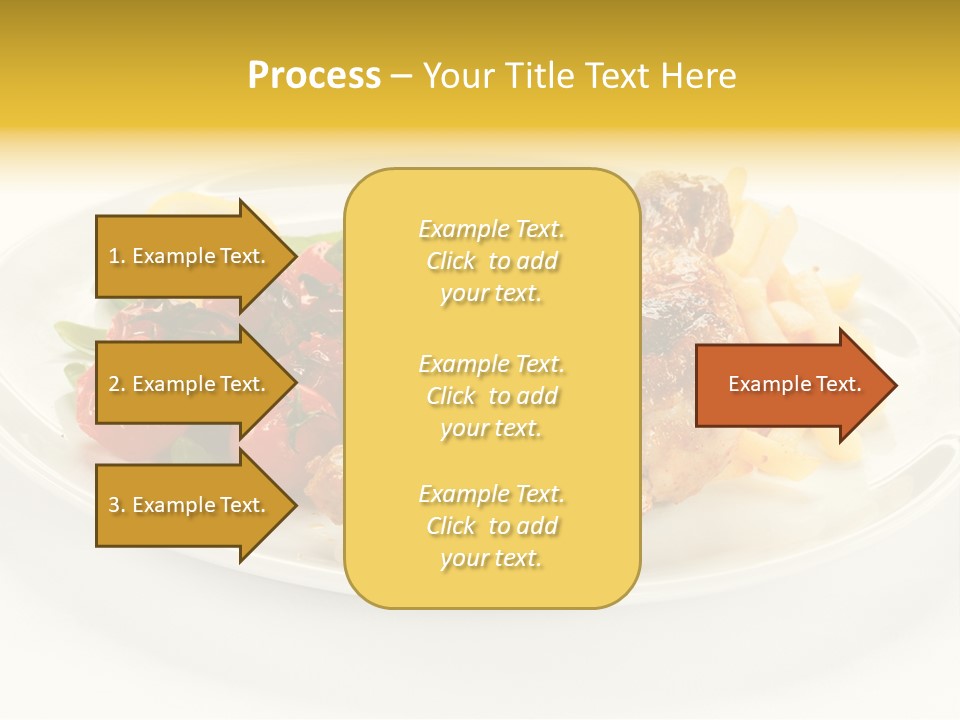 Process – Your Title Text Here

1. Example Text.

2. Example Text.

3. Example Text.

Example Text. Click to add your text.

Example Text. Click to add your text.

Example Text. Click to add your text.

Example Text.